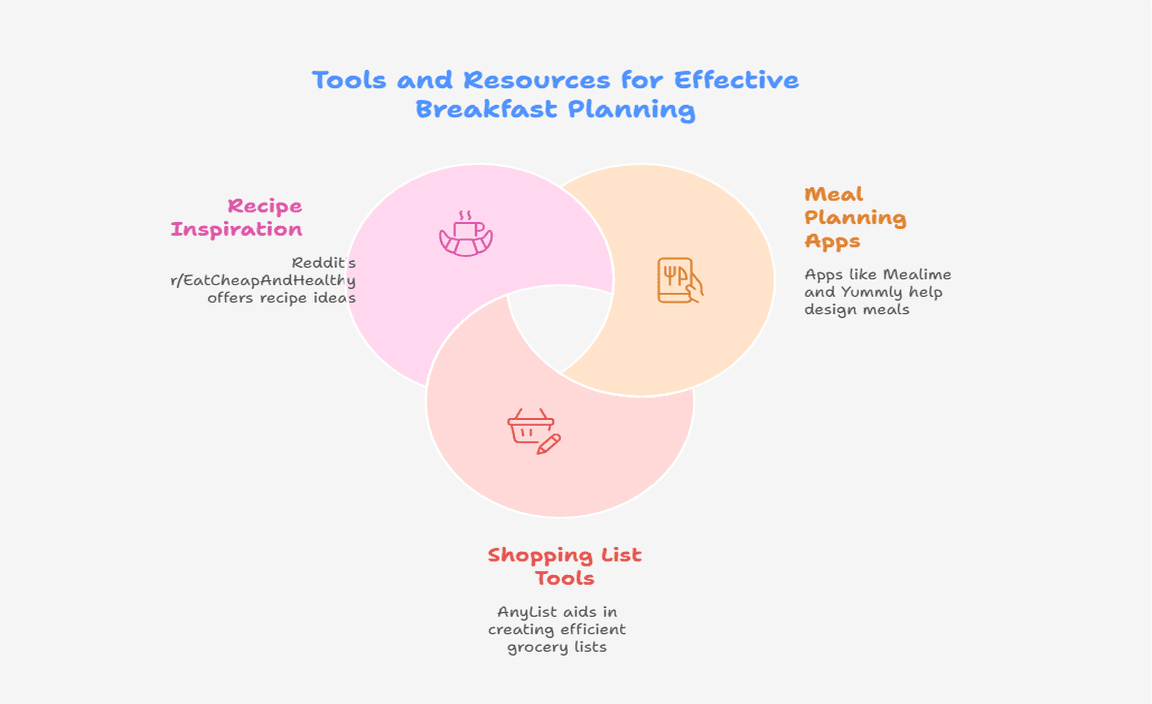 Tools and Resources for Effective Breakfast Planning

Recipe Inspiration

Reddit's r/EatCheapAndHealthy offers recipe ideas

Meal Planning Apps

Apps like Mealime and Yummly help design meals

Shopping List Tools

AnyList aids in creating efficient grocery lists